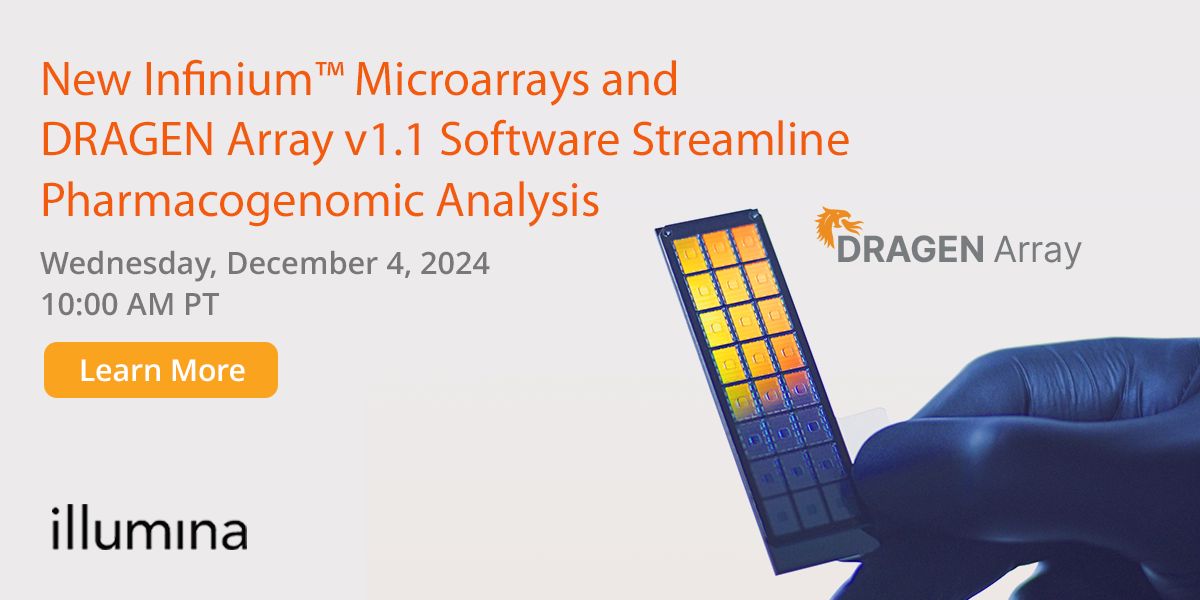 New Infinium™ Microarrays and DRAGEN Array v1.1 Software Streamline Pharmacogenomic Analysis

Wednesday, December 4, 2024
10:00 AM PT

Learn More

DRAGEN Array

illumina